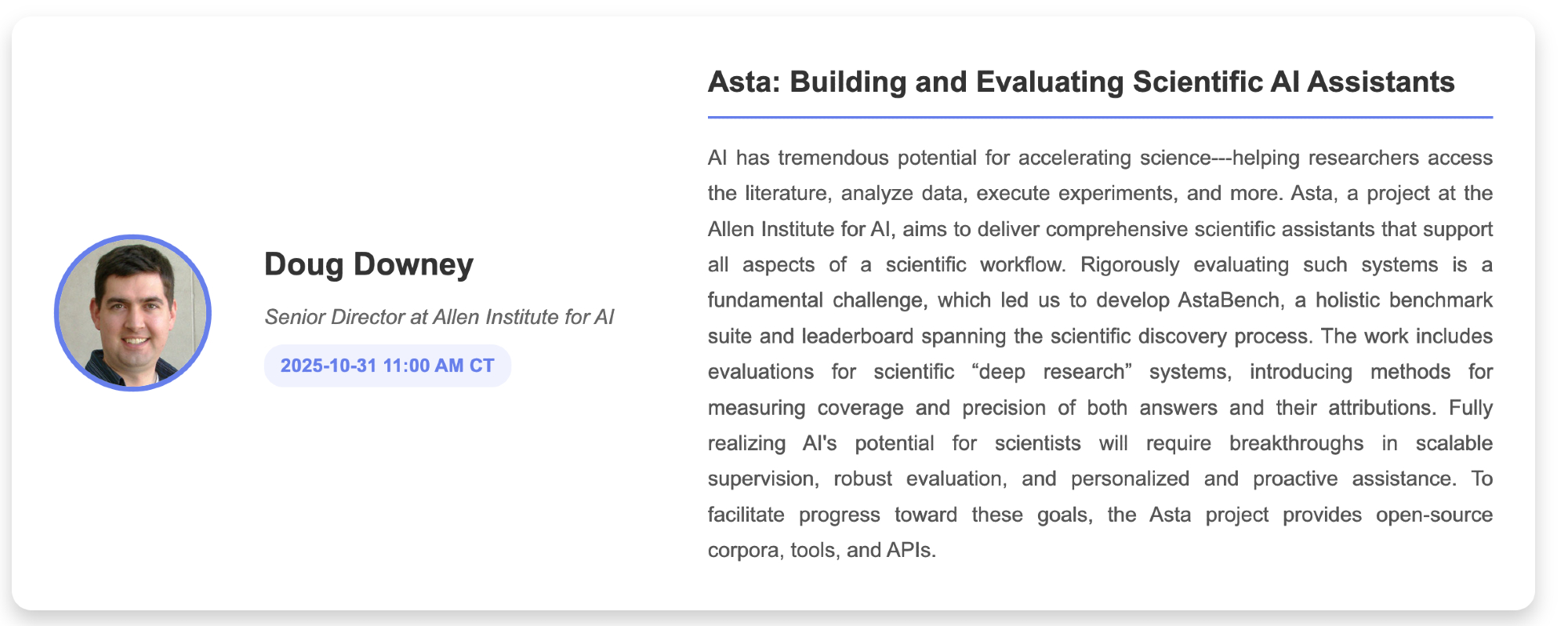 Doug Downey

Senior Director at Allen Institute for AI

2025-10-31 11:00 AM CT

Asta: Building and Evaluating Scientific AI Assistants

AI has tremendous potential for accelerating science---helping researchers access the literature, analyze data, execute experiments, and more. Asta, a project at the Allen Institute for AI, aims to deliver comprehensive scientific assistants that support all aspects of a scientific workflow. Rigorously evaluating such systems is a fundamental challenge, which led us to develop AstaBench, a holistic benchmark suite and leaderboard spanning the scientific discovery process. The work includes evaluations for scientific “deep research” systems, introducing methods for measuring coverage and precision of both answers and their attributions. Fully realizing AI's potential for scientists will require breakthroughs in scalable supervision, robust evaluation, and personalized and proactive assistance. To facilitate progress toward these goals, the Asta project provides open-source corpora, tools, and APIs.